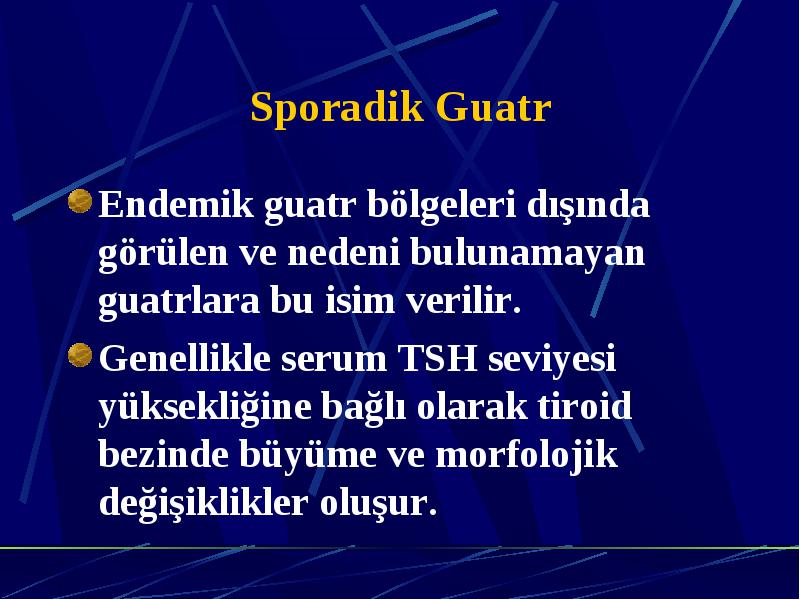 Sporadik Guatr

Endemik guatr bölgeleri dışında görülen ve nedeni bulunamayan guatrlara bu isim verilir.

Genellikle serum TSH seviyesi yüksekliğine bağlı olarak tiroid bezinde büyüme ve morfolojik değişiklikler oluşur.